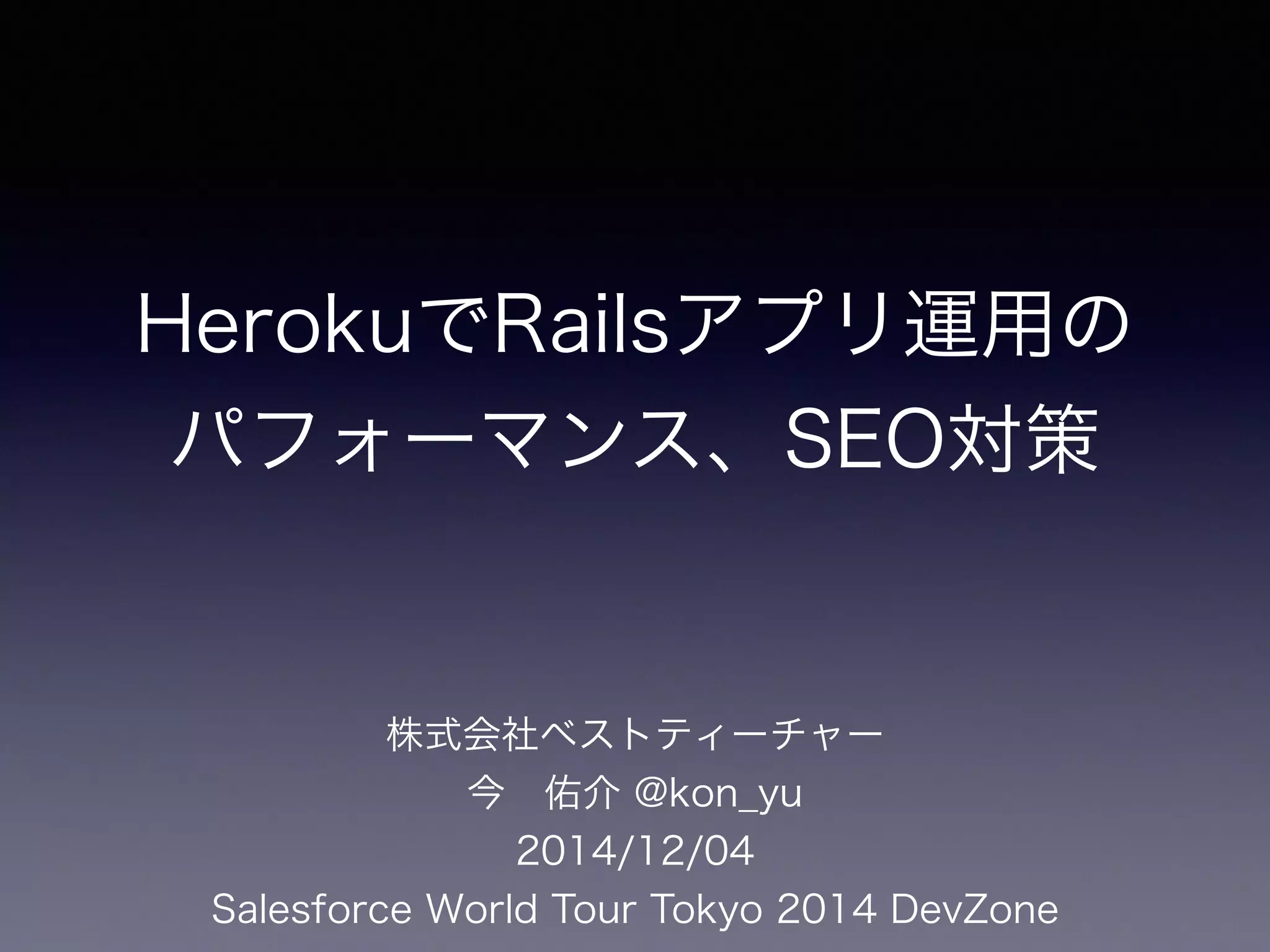 HerokuでRailsアプリ運用のパフォーマンス、SEO対策

株式会社ベストティーチャー
今　佑介 @kon_yu
2014/12/04
Salesforce World Tour Tokyo 2014 DevZone